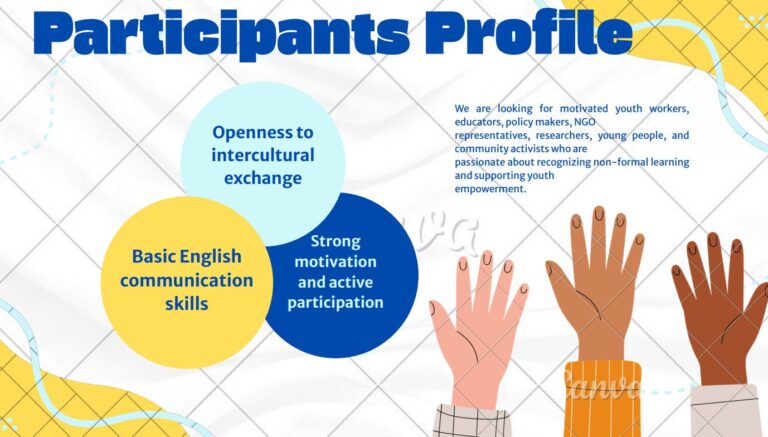 Participants Profile

Openness to intercultural exchange

Basic English communication skills

Strong motivation and active participation

We are looking for motivated youth workers, educators, policy makers, NGO representatives, researchers, young people, and community activists who are passionate about recognizing non-formal learning and supporting youth empowerment.

Canva

Canva